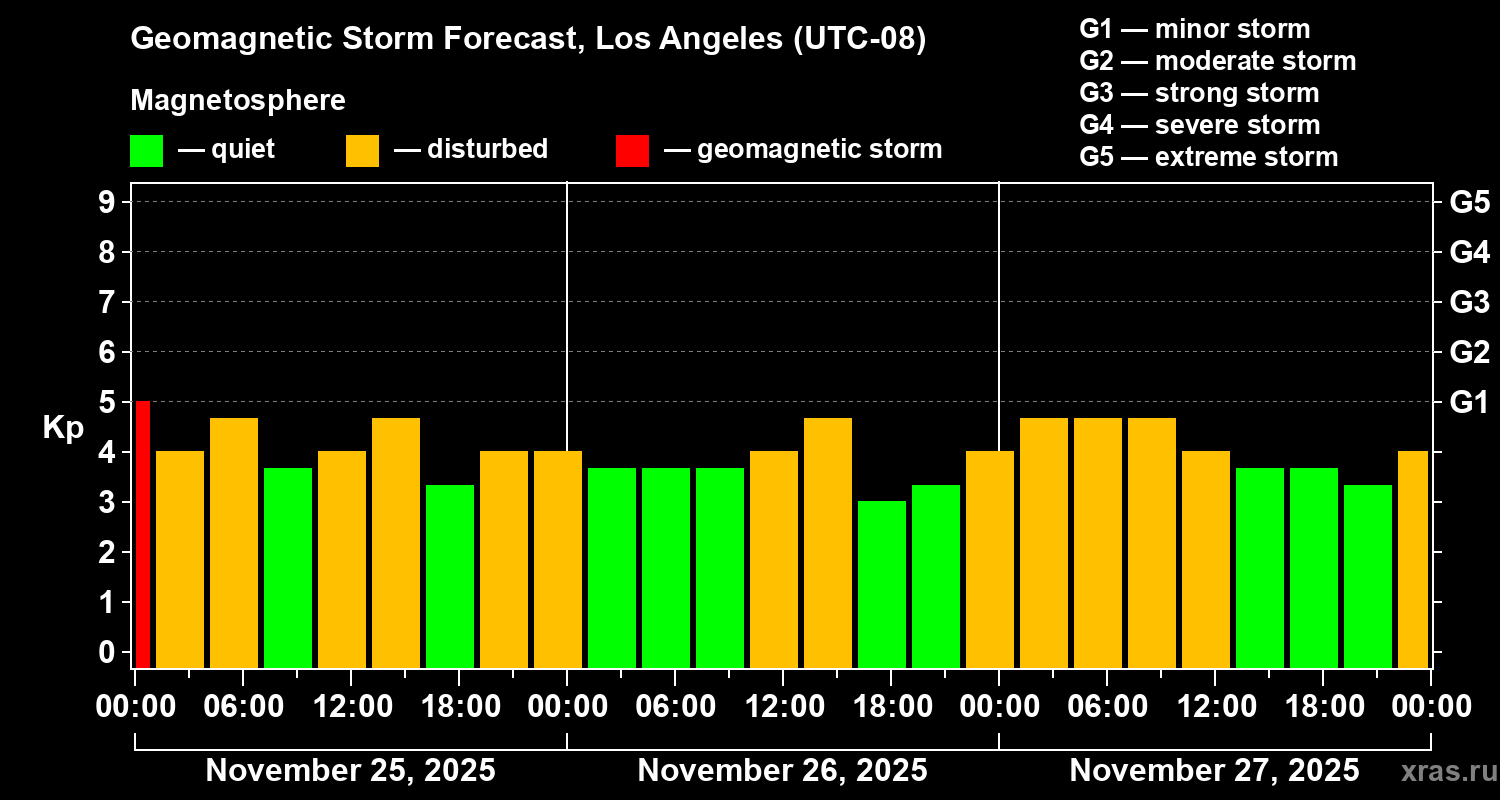 Geomagnetic Storm Forecast, Los Angeles (UTC-08)

Magnetosphere

— quiet — disturbed — geomagnetic storm

G1 — minor storm
G2 — moderate storm
G3 — strong storm
G4 — severe storm
G5 — extreme storm

Kp

9
8
7
6
5
4
3
2
1
0

G5
G4
G3
G2
G1

00:00 06:00 12:00 18:00 00:00 06:00 12:00 18:00 00:00 06:00 12:00 18:00 00:00

November 25, 2025
November 26, 2025
November 27, 2025

xras.ru